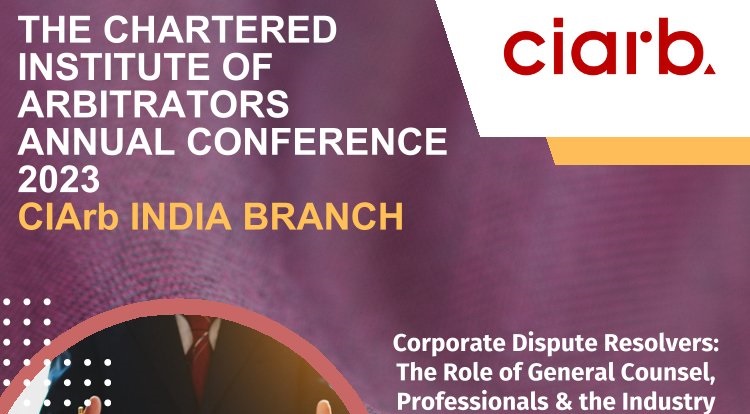 THE CHARTERED INSTITUTE OF ARBITRATORS ANNUAL CONFERENCE 2023
CIArb INDIA BRANCH

ciarb.

Corporate Dispute Resolvers: The Role of General Counsel, Professionals & the Industry